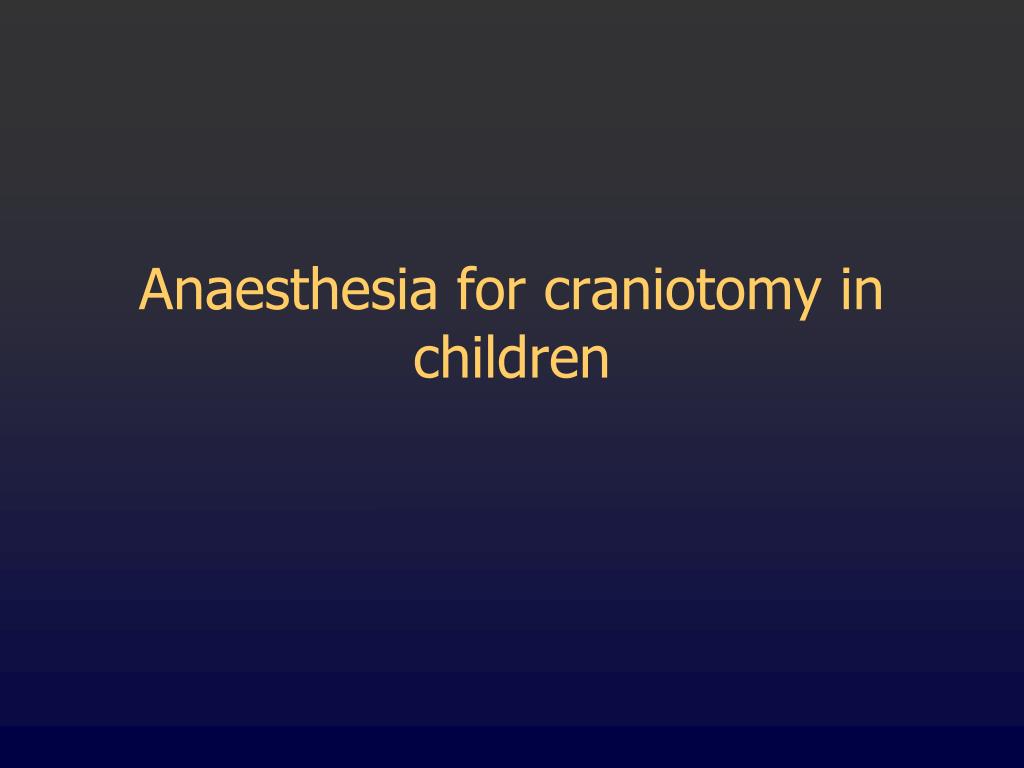 Anaesthesia for craniotomy in children